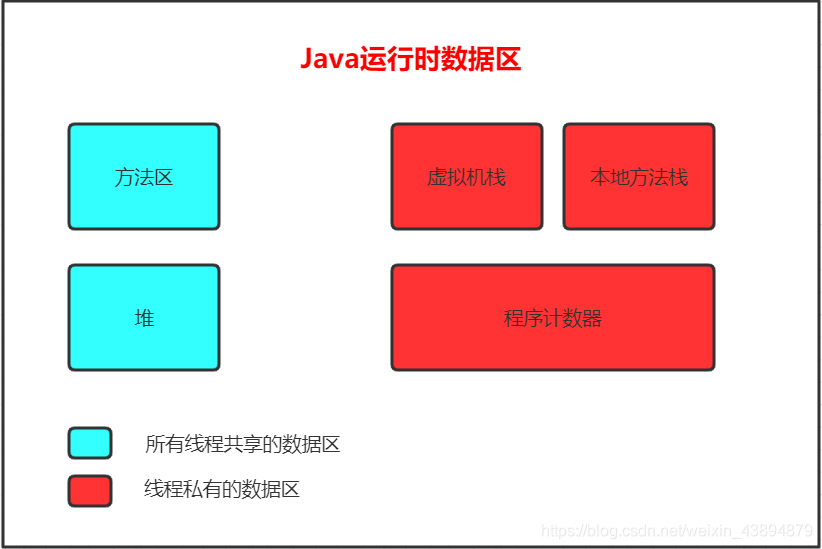 Java运行时数据区

方法区

虚拟机栈

本地方法栈

堆

程序计数器

所有线程共享的数据区

线程私有的数据区

https://blog.csdn.net/weixin_43894879